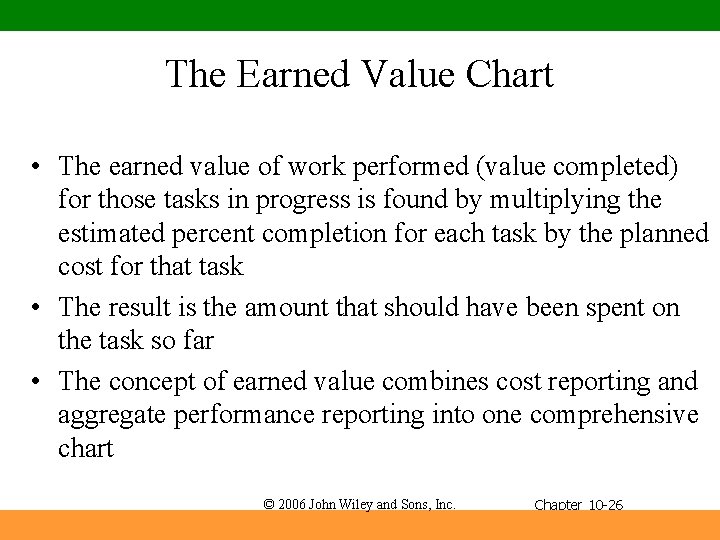 The Earned Value Chart

• The earned value of work performed (value completed) for those tasks in progress is found by multiplying the estimated percent completion for each task by the planned cost for that task

• The result is the amount that should have been spent on the task so far

• The concept of earned value combines cost reporting and aggregate performance reporting into one comprehensive chart

© 2006 John Wiley and Sons, Inc.

Chapter 10-26